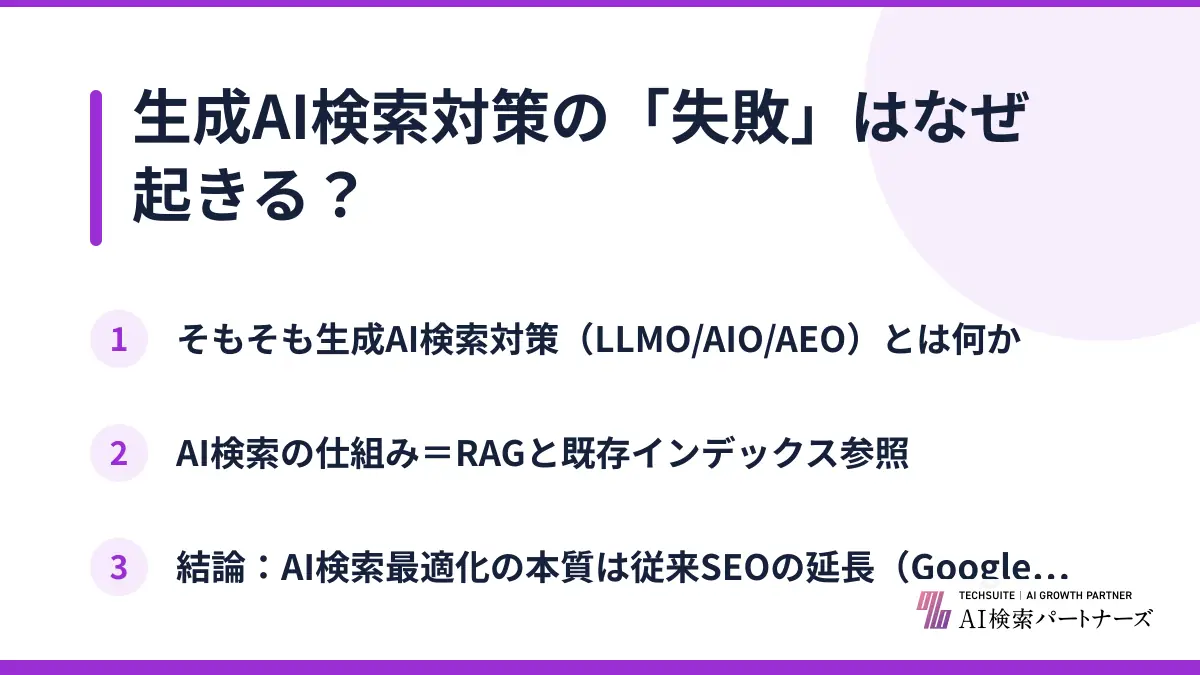 生成AI検索対策の「失敗」はなぜ起きる？

1 そもそも生成AI検索対策（LLMO/AIO/AEO）とは何か

2 AI検索の仕組み＝RAGと既存インデックス参照

3 結論：AI検索最適化の本質は従来SEOの延長（Google...

TECHSUITE | AI GROWTH PARTNER
AI検索パートナーズ